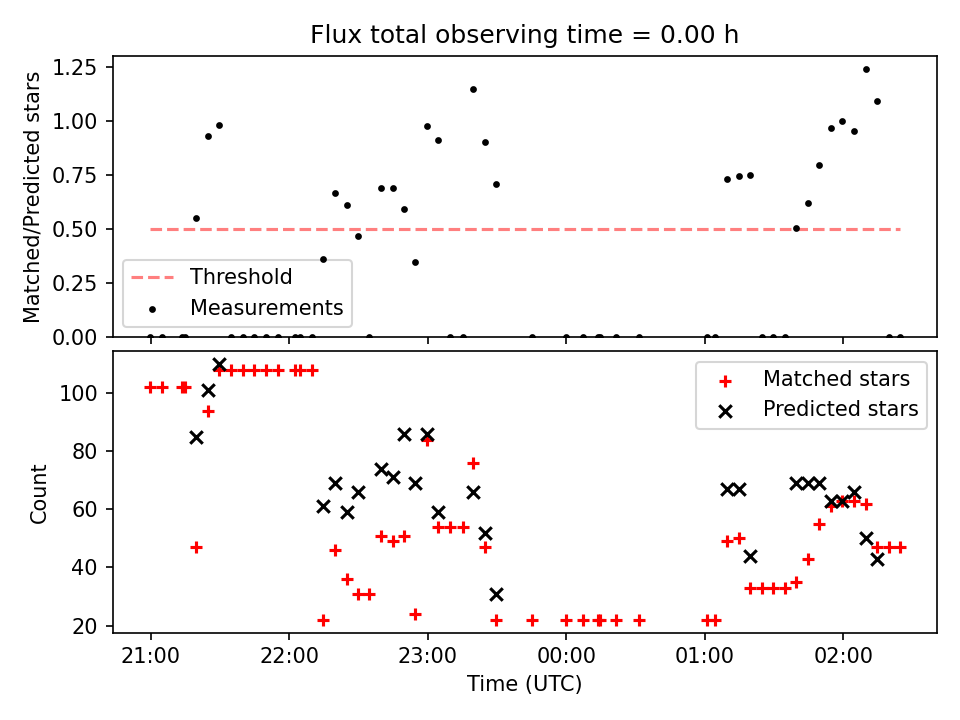 Flux total observing time = 0.00 h

Matched/Predicted stars

1.25
1.00
0.75
0.50
0.25
0.00

Threshold
Measurements

Count

100
80
60
40
20

Matched stars
Predicted stars

21:00
22:00
23:00
00:00
01:00
02:00

Time (UTC)